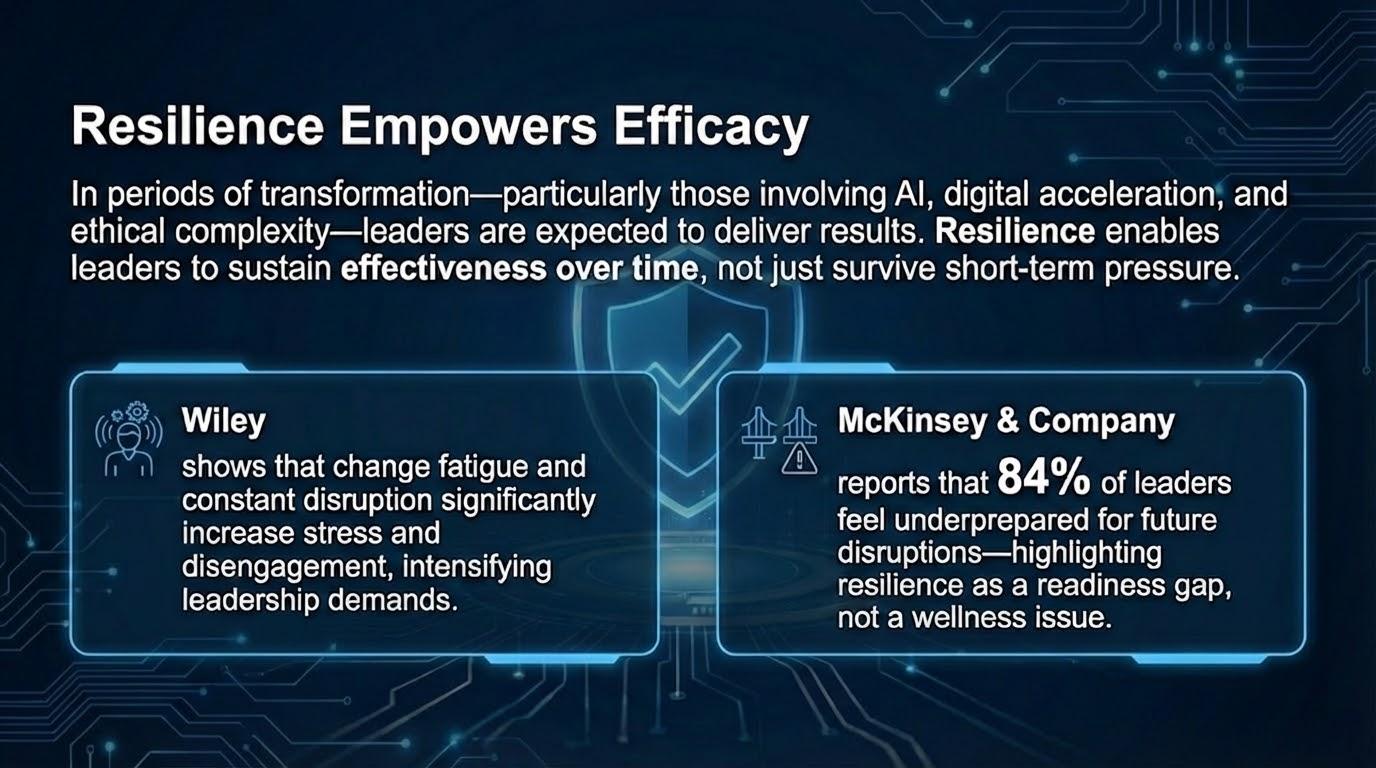 Resilience Empowers Efficacy

In periods of transformation—particularly those involving AI, digital acceleration, and ethical complexity—leaders are expected to deliver results. Resilience enables leaders to sustain effectiveness over time, not just survive short-term pressure.

Wiley

shows that change fatigue and constant disruption significantly increase stress and disengagement, intensifying leadership demands.

McKinsey & Company

reports that 84% of leaders feel underprepared for future disruptions—highlighting resilience as a readiness gap, not a wellness issue.